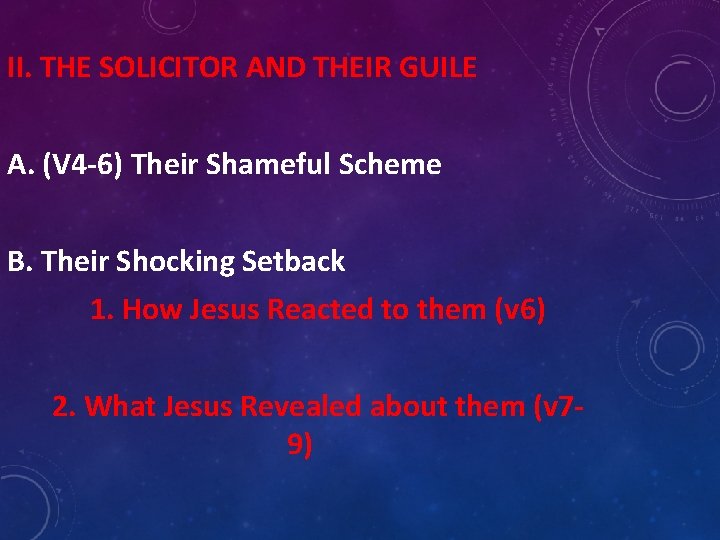 II. THE SOLICITOR AND THEIR GUILE

A. (V4-6) Their Shameful Scheme

B. Their Shocking Setback

1. How Jesus Reacted to them (v6)

2. What Jesus Revealed about them (v7-9)